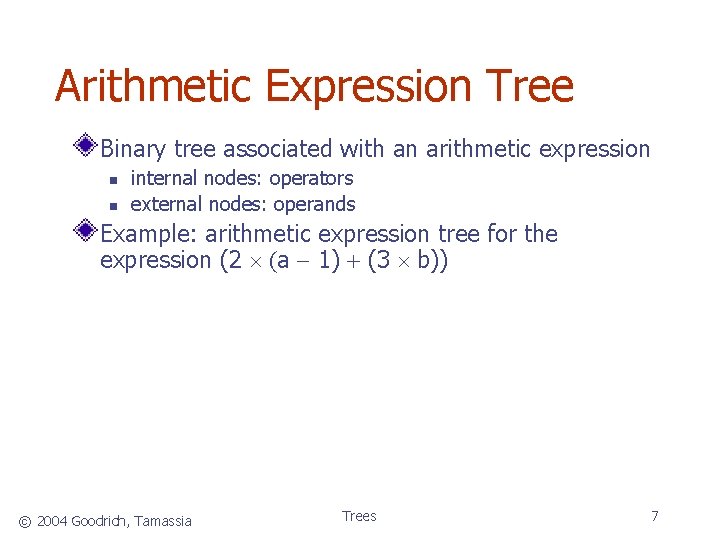 Arithmetic Expression Tree

Binary tree associated with an arithmetic expression
- internal nodes: operators
- external nodes: operands

Example: arithmetic expression tree for the expression $(2 \times (a - 1) + (3 \times b))$

© 2004 Goodrich, Tamassia Trees 7